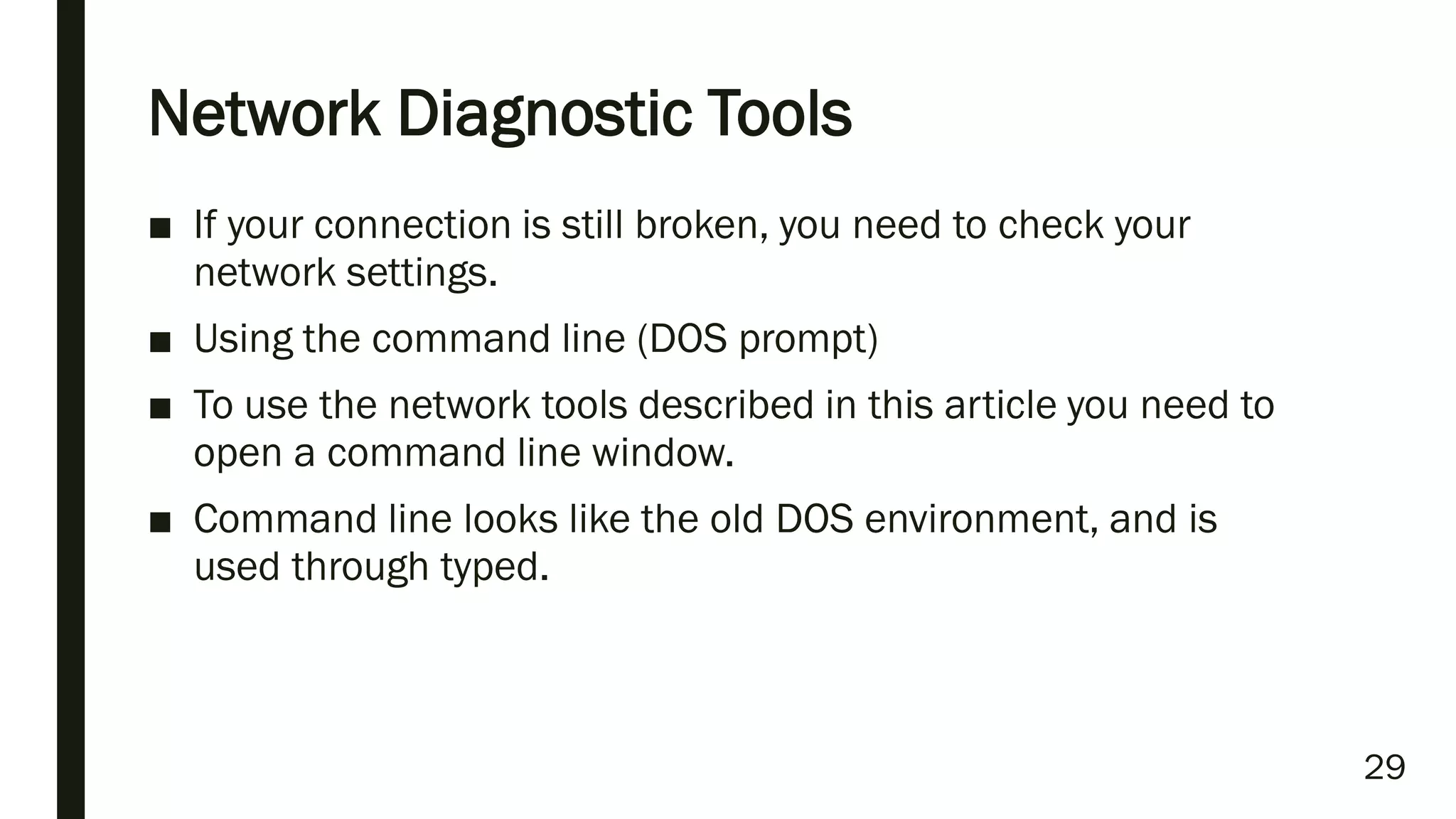 Network Diagnostic Tools

■ If your connection is still broken, you need to check your network settings.

■ Using the command line (DOS prompt)

■ To use the network tools described in this article you need to open a command line window.

■ Command line looks like the old DOS environment, and is used through typed.

29